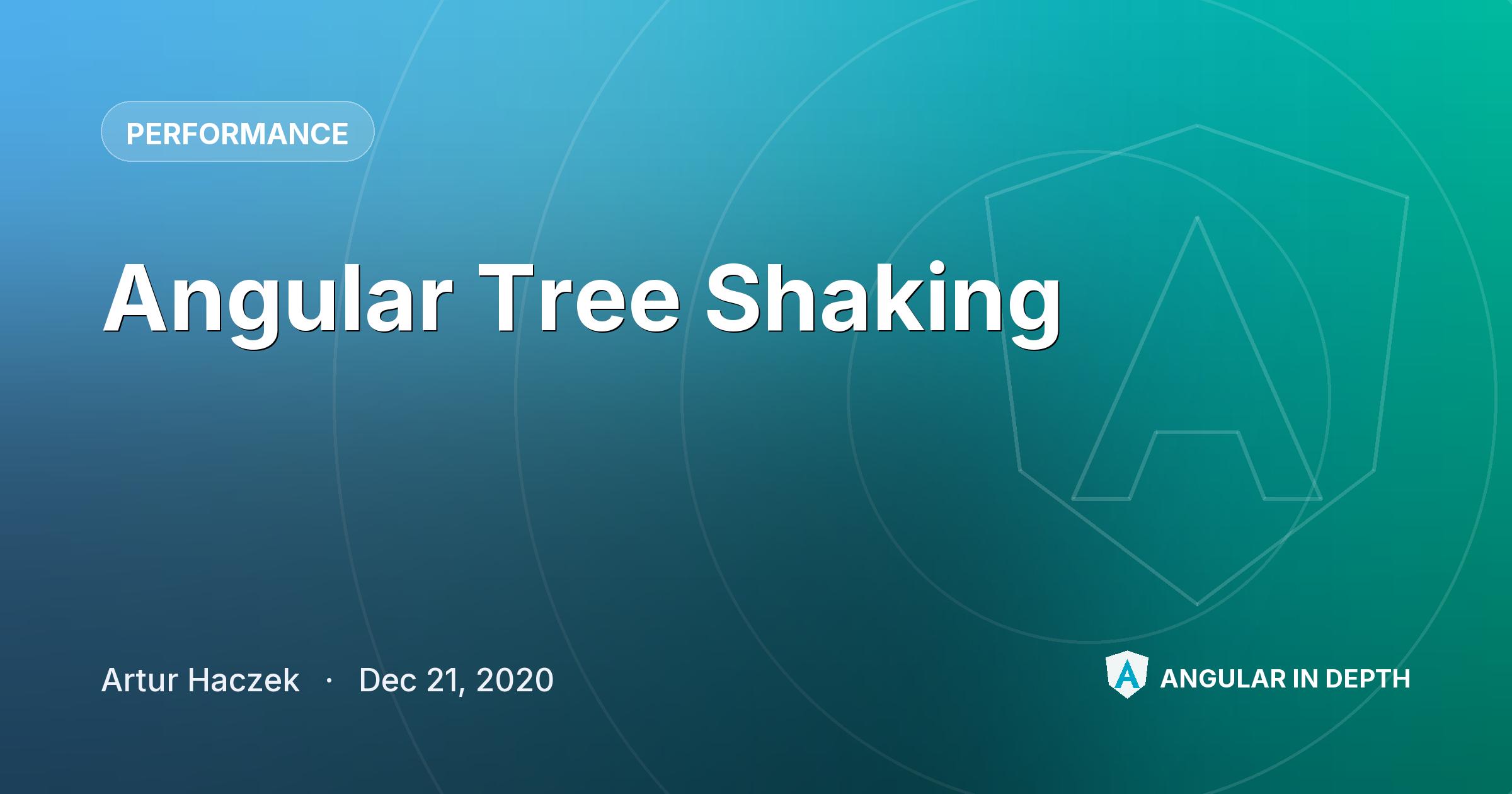 PERFORMANCE

Angular Tree Shaking

Artur Haczek · Dec 21, 2020

ANGULAR IN DEPTH